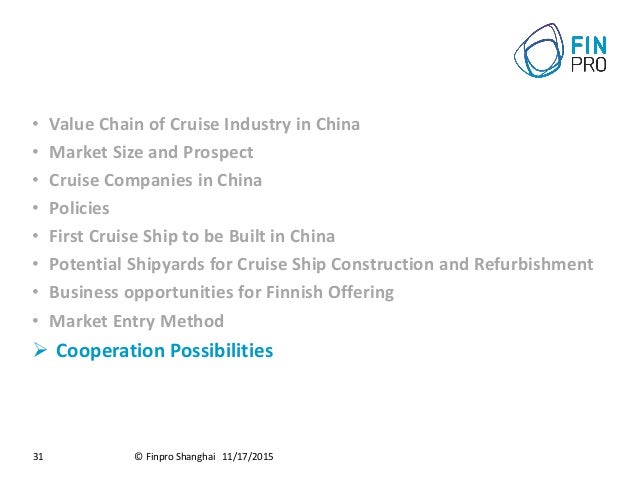 FIN
PRO

• Value Chain of Cruise Industry in China
• Market Size and Prospect
• Cruise Companies in China
• Policies
• First Cruise Ship to be Built in China
• Potential Shipyards for Cruise Ship Construction and Refurbishment
• Business opportunities for Finnish Offering
• Market Entry Method
➢ Cooperation Possibilities

31 © Finpro Shanghai 11/17/2015